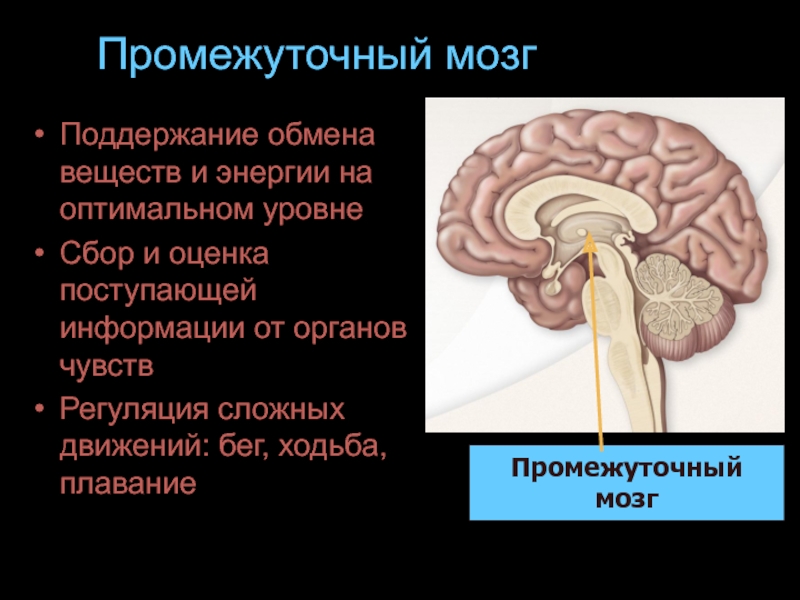 Промежуточный мозг

• Поддержание обмена веществ и энергии на оптимальном уровне
• Сбор и оценка поступающей информации от органов чувств
• Регуляция сложных движений: бег, ходьба, плавание

Промежуточный мозг